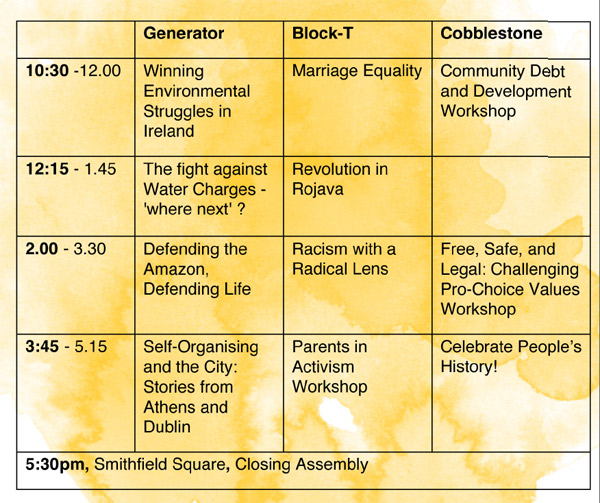 | | Generator | Block-T | Cobblestone |
|---|---|---|---|
| 10:30 -12.00 | Winning Environmental Struggles in Ireland | Marriage Equality | Community Debt and Development Workshop |
| 12:15 - 1.45 | The fight against Water Charges - 'where next' ? | Revolution in Rojava | |
| 2.00 - 3.30 | Defending the Amazon, Defending Life | Racism with a Radical Lens | Free, Safe, and Legal: Challenging Pro-Choice Values Workshop |
| 3:45 - 5.15 | Self-Organising and the City: Stories from Athens and Dublin | Parents in Activism Workshop | Celebrate People's History! |
| 5:30pm, Smithfield Square, Closing Assembly | | | |